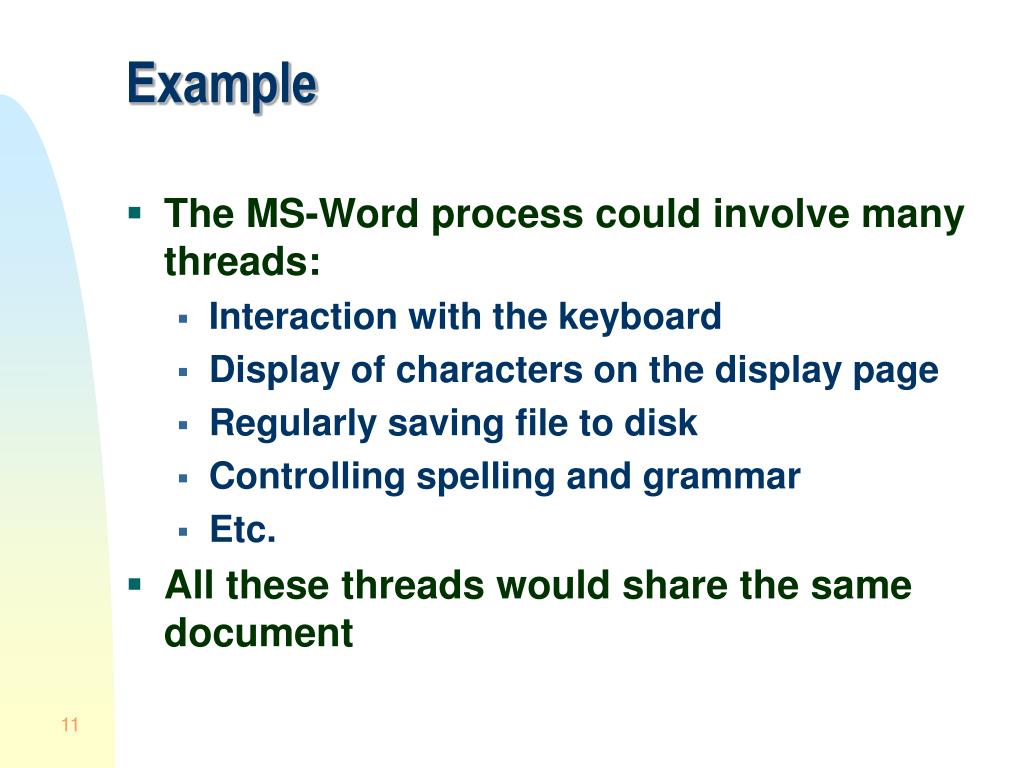 Example

- The MS-Word process could involve many threads:
  - Interaction with the keyboard
  - Display of characters on the display page
  - Regularly saving file to disk
  - Controlling spelling and grammar
  - Etc.
- All these threads would share the same document

11